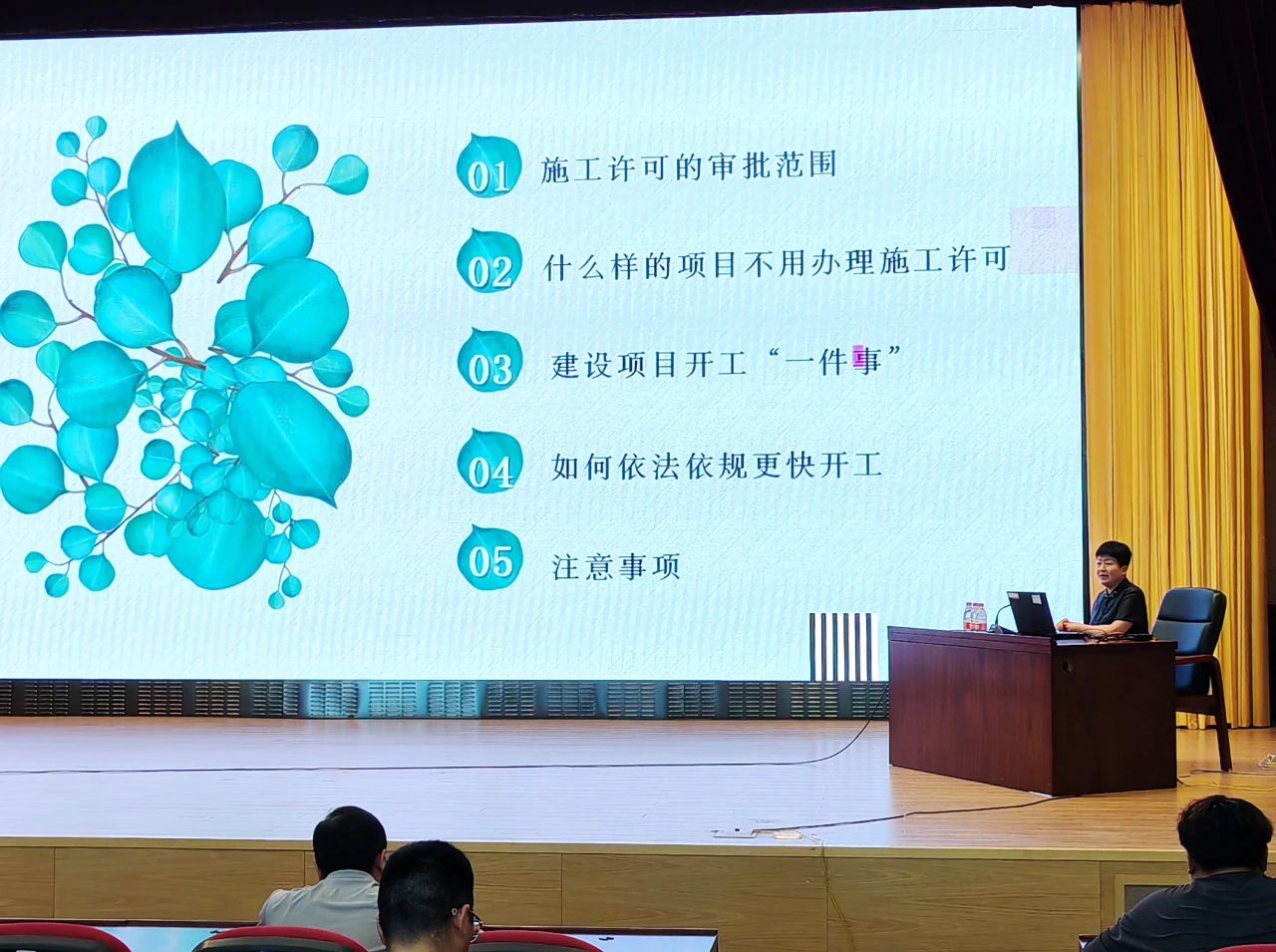 01 施工许可的审批范围

02 什么样的项目不用办理施工许可

03 建设项目开工“一件事”

04 如何依法依规更快开工

05 注意事项